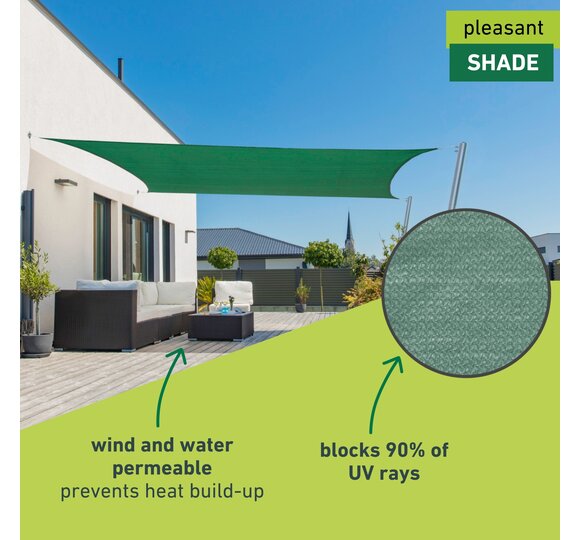 pleasant
SHADE

wind and water permeable
prevents heat build-up

blocks 90% of UV rays